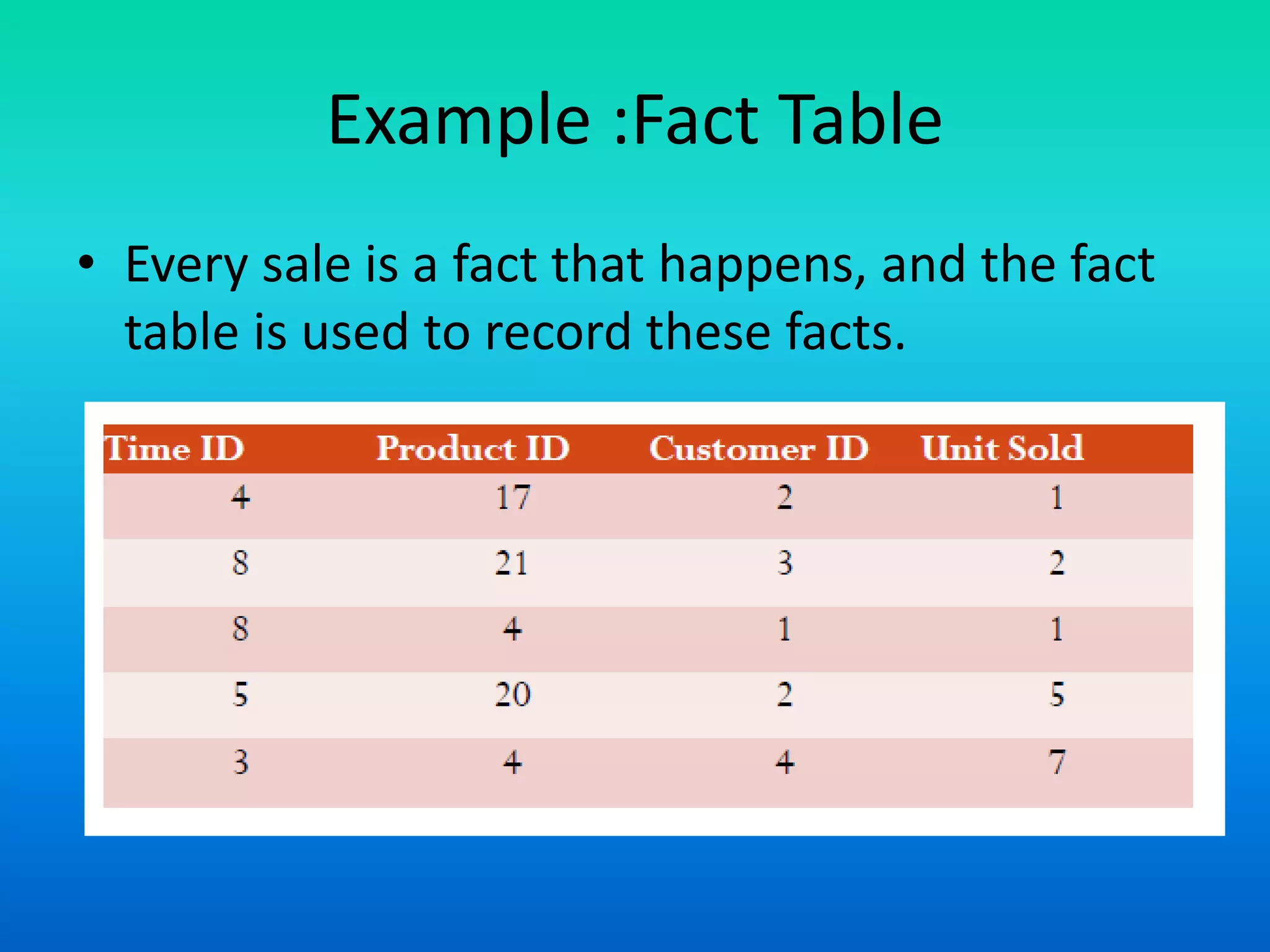 Example :Fact Table

• Every sale is a fact that happens, and the fact table is used to record these facts.

| Time ID | Product ID | Customer ID | Unit Sold |
|---|---|---|---|
| 4 | 17 | 2 | 1 |
| 8 | 21 | 3 | 2 |
| 8 | 4 | 1 | 1 |
| 5 | 20 | 2 | 5 |
| 3 | 4 | 4 | 7 |